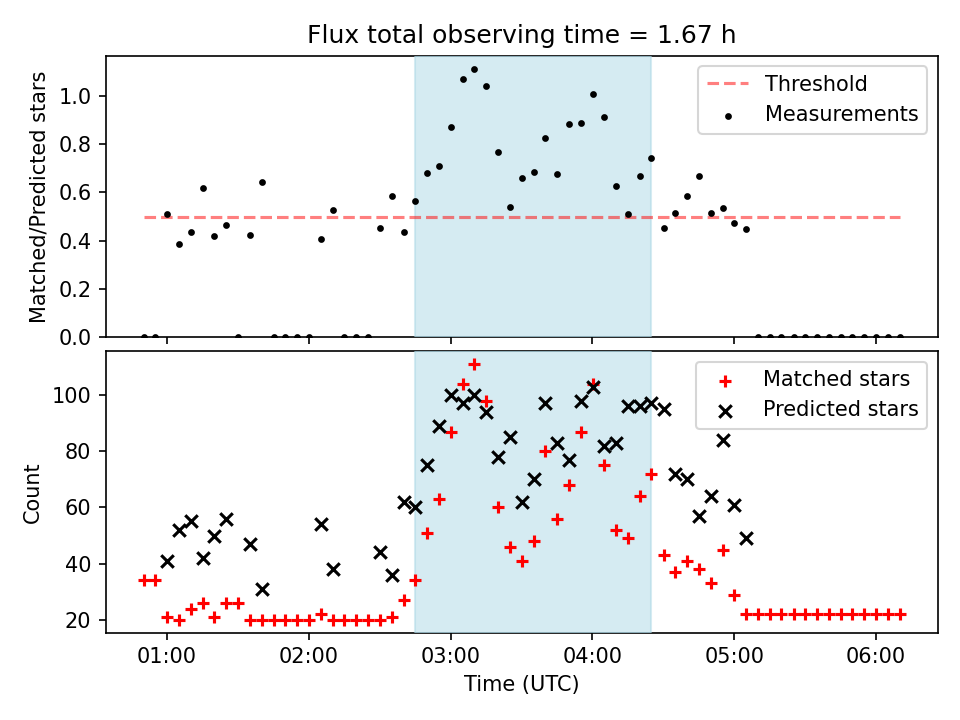 Flux total observing time = 1.67 h

Matched/Predicted stars

1.0
0.8
0.6
0.4
0.2
0.0

Threshold
Measurements

Count

100
80
60
40
20

Matched stars
Predicted stars

01:00
02:00
03:00
04:00
05:00
06:00

Time (UTC)